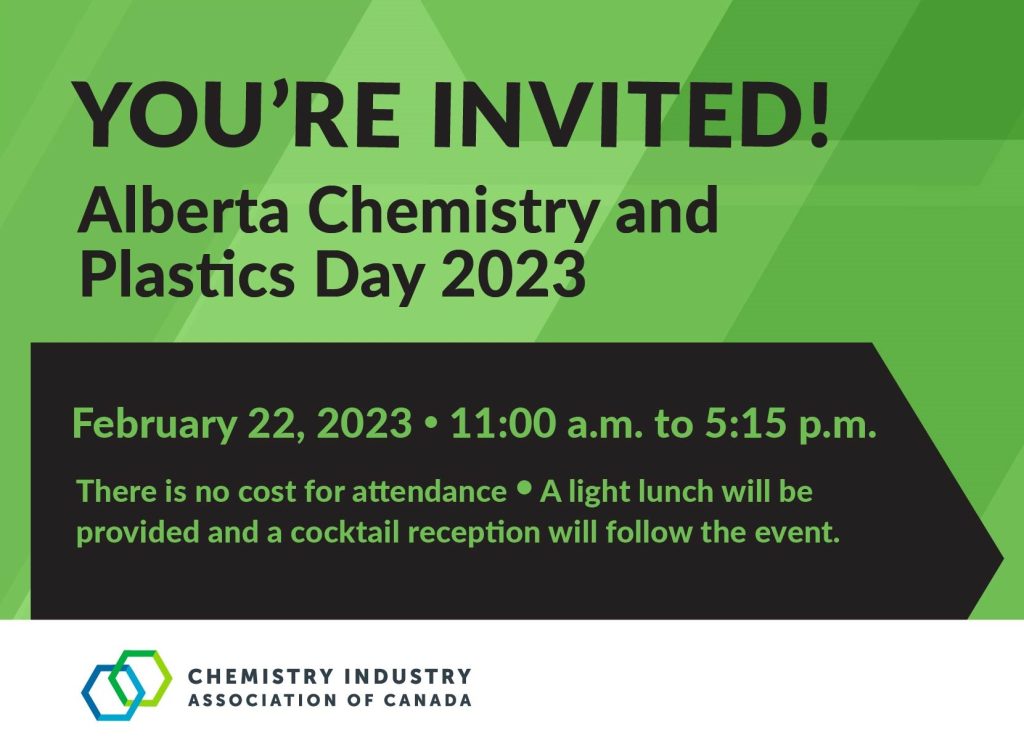 YOU'RE INVITED!

Alberta Chemistry and Plastics Day 2023

February 22, 2023 • 11:00 a.m. to 5:15 p.m.

There is no cost for attendance • A light lunch will be provided and a cocktail reception will follow the event.

CHEMISTRY INDUSTRY ASSOCIATION OF CANADA